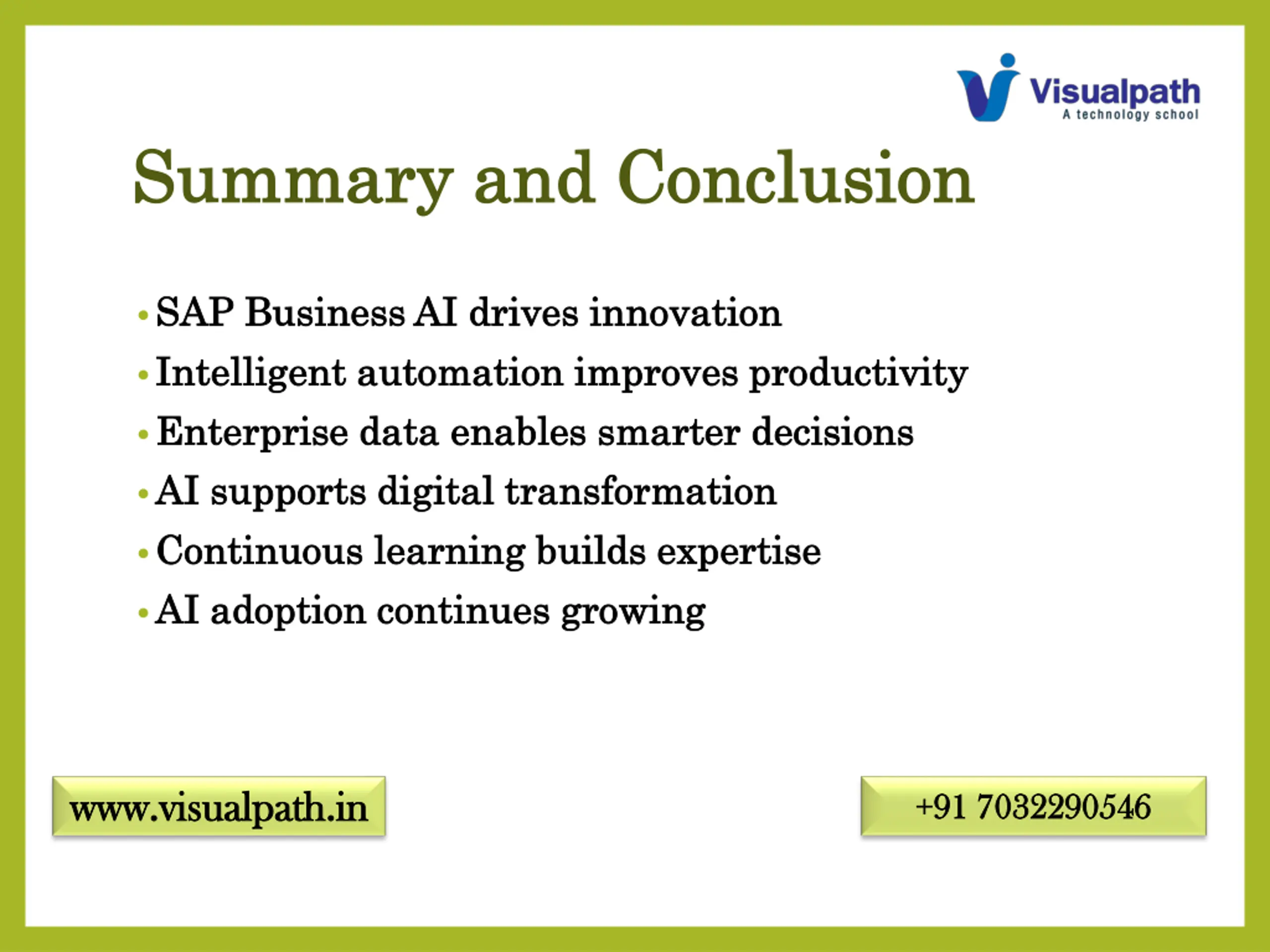 Visualpath
A technology school

Summary and Conclusion

• SAP Business AI drives innovation
• Intelligent automation improves productivity
• Enterprise data enables smarter decisions
• AI supports digital transformation
• Continuous learning builds expertise
• AI adoption continues growing

www.visualpath.in

+91 7032290546